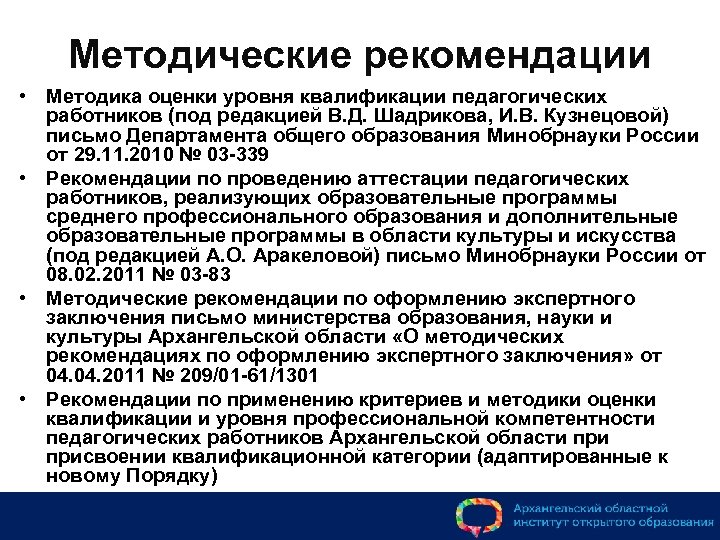 Методические рекомендации

• Методика оценки уровня квалификации педагогических работников (под редакцией В.Д. Шадрикова, И.В. Кузнецовой) письмо Департамента общего образования Минобрнауки России от 29.11.2010 № 03-339
• Рекомендации по проведению аттестации педагогических работников, реализующих образовательные программы среднего профессионального образования и дополнительные образовательные программы в области культуры и искусства (под редакцией А.О. Аракеловой) письмо Минобрнауки России от 08.02.2011 № 03-83
• Методические рекомендации по оформлению экспертного заключения письмо министерства образования, науки и культуры Архангельской области «О методических рекомендациях по оформлению экспертного заключения» от 04.04.2011 № 209/01-61/1301
• Рекомендации по применению критериев и методики оценки квалификации и уровня профессиональной компетентности педагогических работников Архангельской области при присвоении квалификационной категории (адаптированные к новому Порядку)

Архангельский областной институт открытого образования